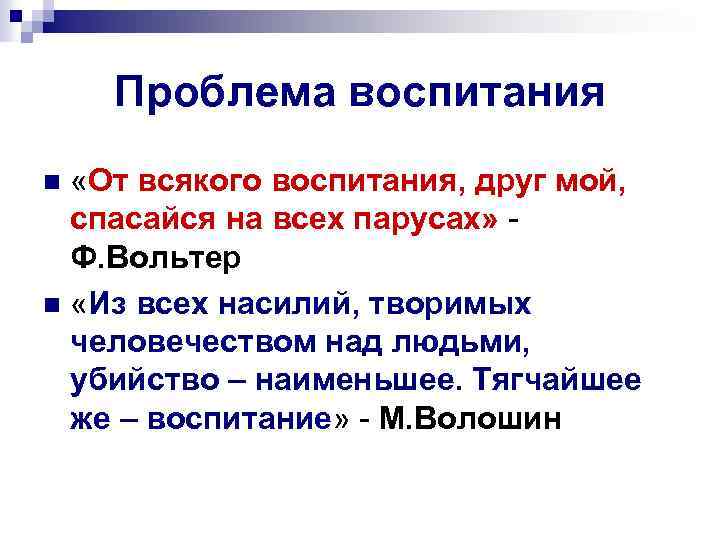 Проблема воспитания

«От всякого воспитания, друг мой, спасайся на всех парусах» - Ф.Вольтер

«Из всех насилий, творимых человечеством над людьми, убийство – наименьшее. Тягчайшее же – воспитание» - М.Волошин